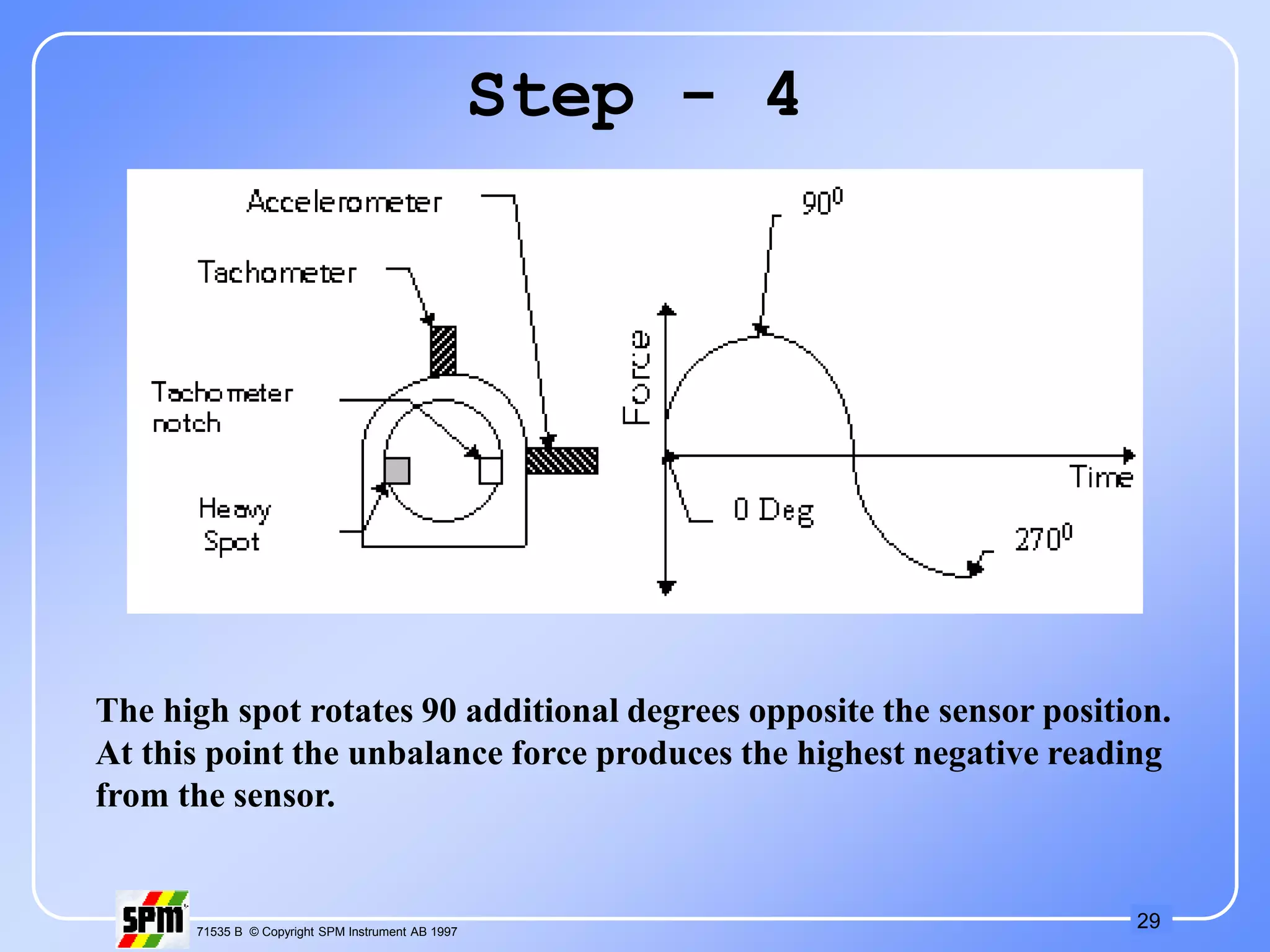 Step - 4

Accelerometer

Tachometer

Tachometer notch

Heavy Spot

Force

$90^0$

Time

0 Deg

$270^0$

The high spot rotates 90 additional degrees opposite the sensor position. At this point the unbalance force produces the highest negative reading from the sensor.

SPM

71535 B © Copyright SPM Instrument AB 1997

29